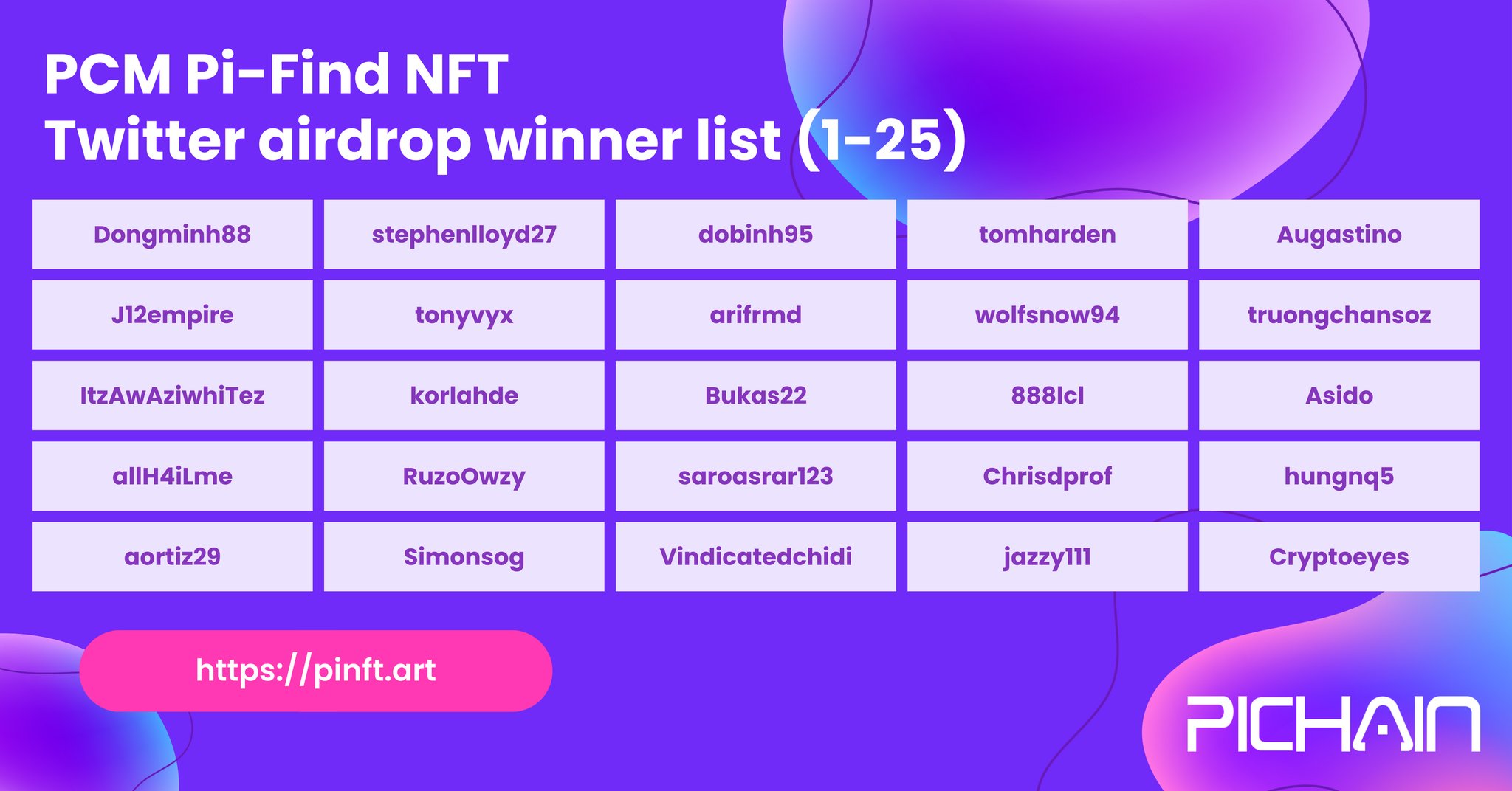 PCM Pi-Find NFT
Twitter airdrop winner list (1-25)

| Dongminh88 | stephenlloyd27 | dobinh95 | tomharden | Augastino |
|---|---|---|---|---|
| J12empire | tonyvyx | arifrmd | wolfsnow94 | truongchansoz |
| ItzAwAziwhiTez | korlahde | Bukas22 | 888lcl | Asido |
| allH4iLme | RuzoOwzy | saroasrar123 | Chrisdprof | hungnq5 |
| aortiz29 | Simonsog | Vindicatedchidi | jazzy111 | Cryptoeyes |

https://pinft.art

PICHAIN